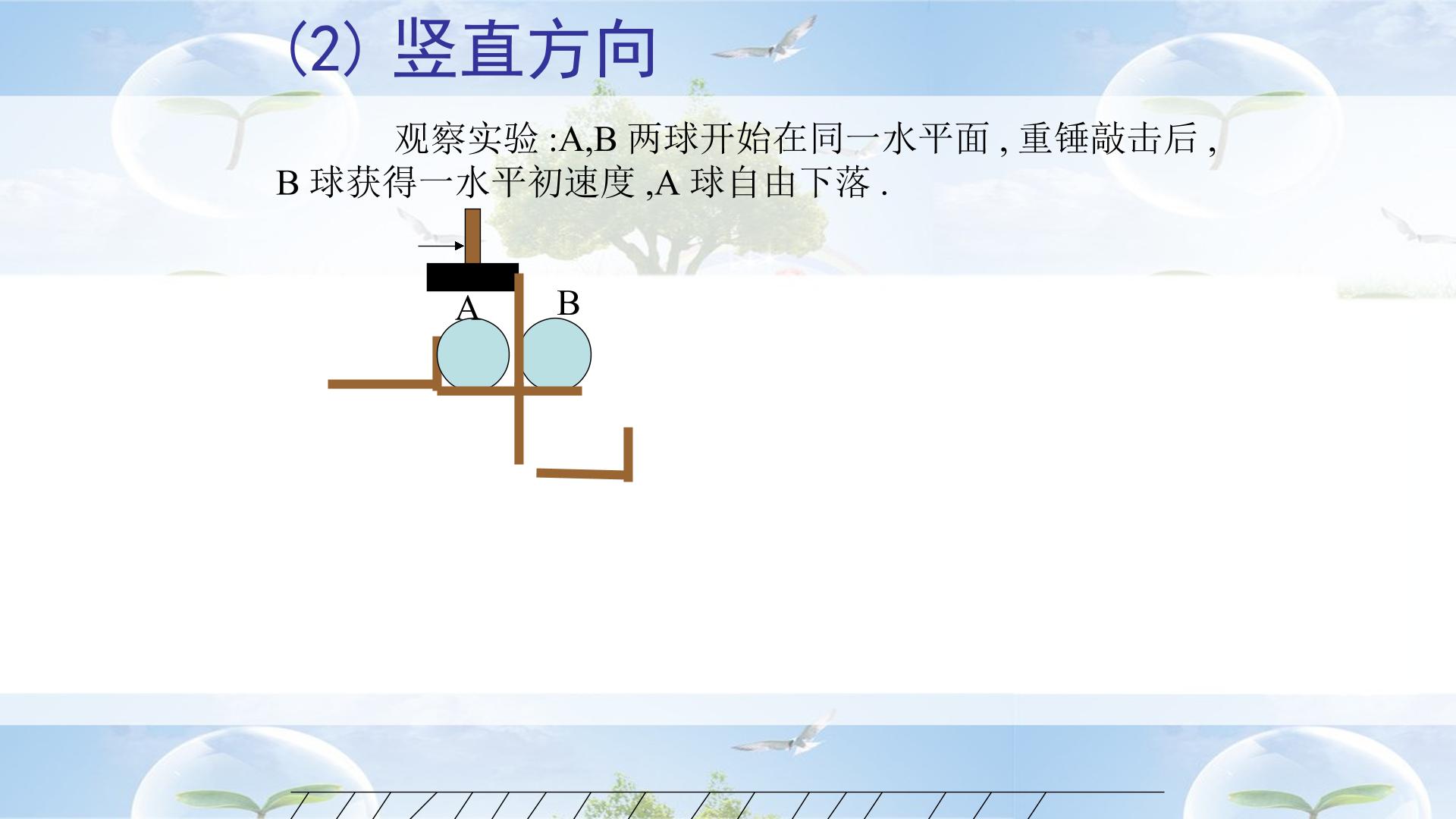 (2) 竖直方向

观察实验 :A,B 两球开始在同一水平面 , 重锤敲击后 , B 球获得一水平初速度 ,A 球自由下落 .

A

B